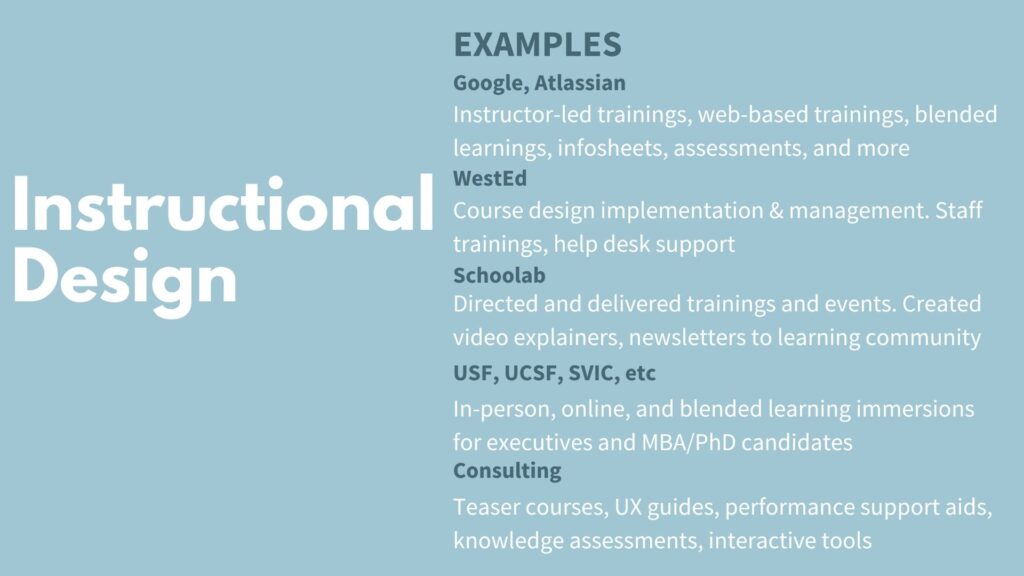 Instructional Design

EXAMPLES

Google, Atlassian

Instructor-led trainings, web-based trainings, blended learnings, infosheets, assessments, and more

WestEd

Course design implementation & management. Staff trainings, help desk support

Schoolab

Directed and delivered trainings and events. Created video explainers, newsletters to learning community

USF, UCSF, SVIC, etc

In-person, online, and blended learning immersions for executives and MBA/PhD candidates

Consulting

Teaser courses, UX guides, performance support aids, knowledge assessments, interactive tools